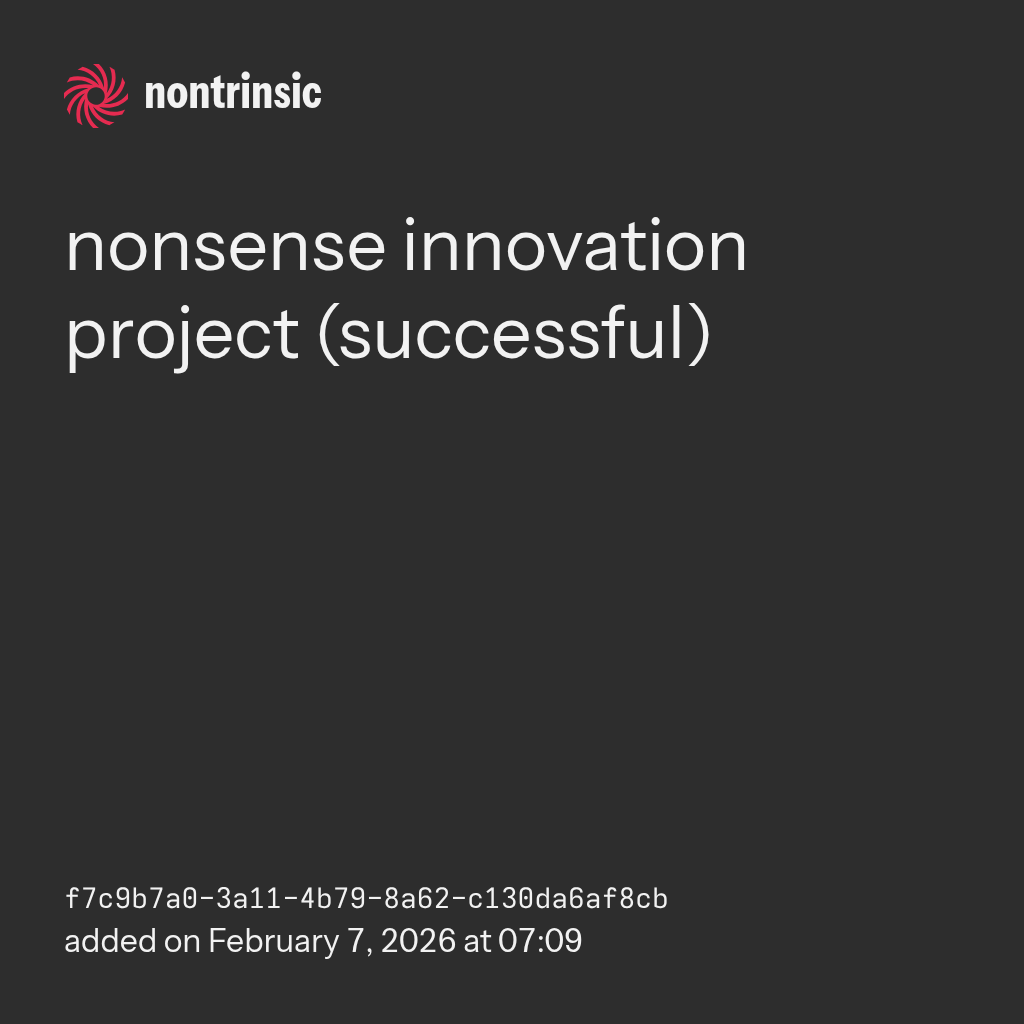 nontrinsic

nonsense innovation project (successful)

f7c9b7a0-3a11-4b79-8a62-c130da6af8cb
added on February 7, 2026 at 07:09